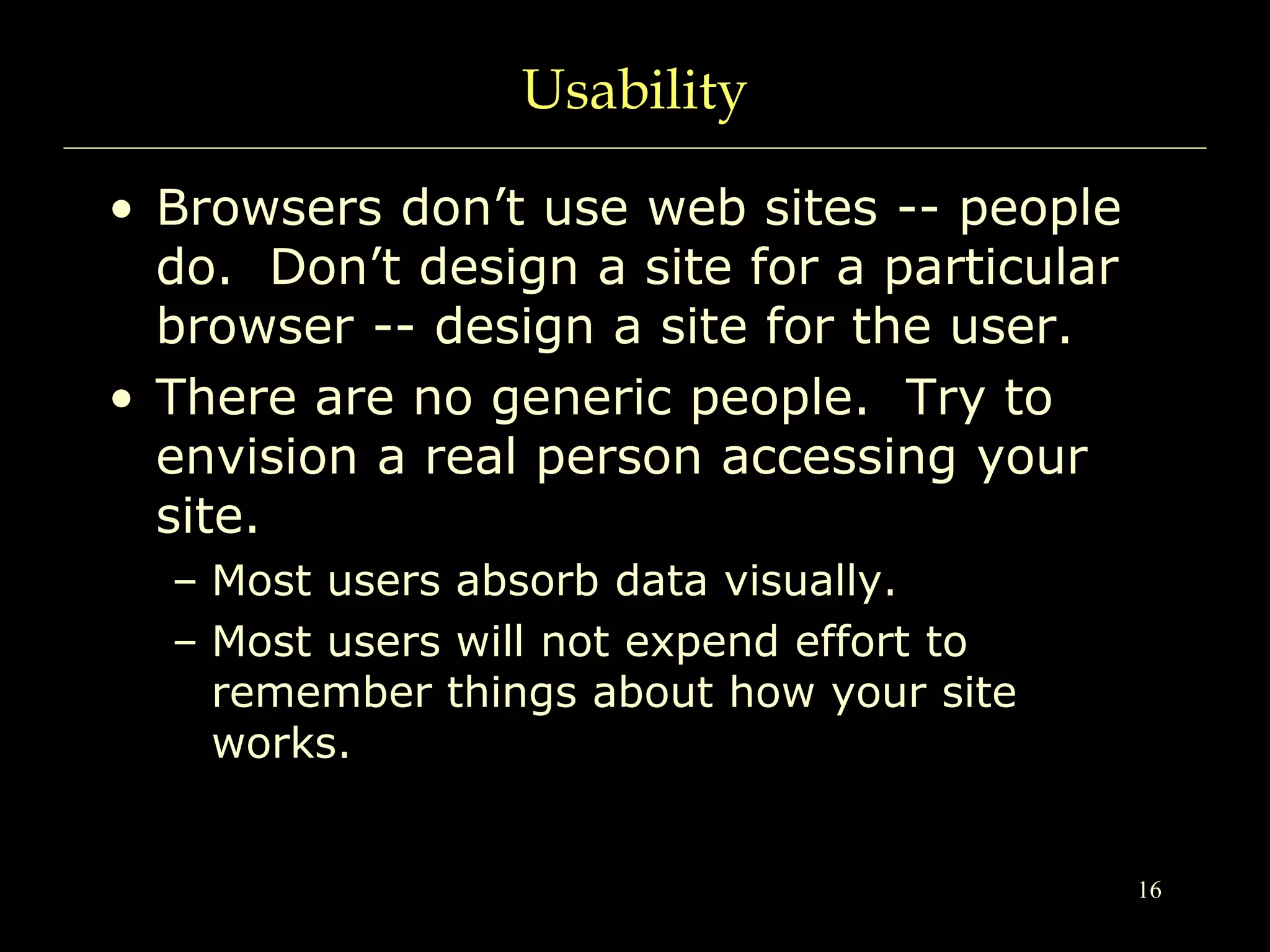 Usability

• Browsers don’t use web sites -- people do. Don’t design a site for a particular browser -- design a site for the user.

• There are no generic people. Try to envision a real person accessing your site.

– Most users absorb data visually.

– Most users will not expend effort to remember things about how your site works.

16